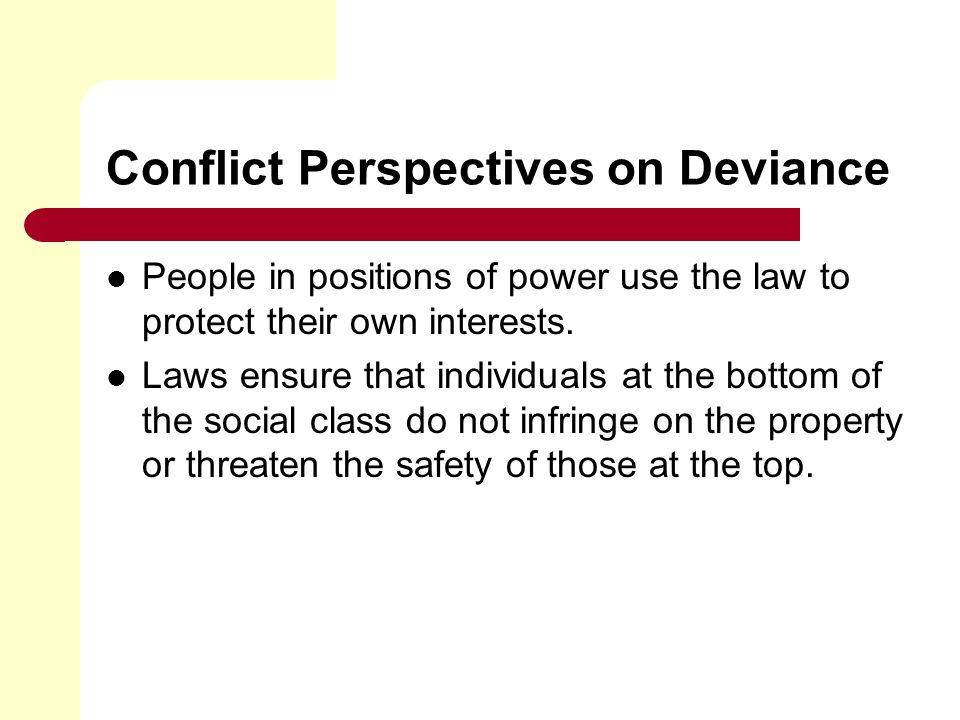 Conflict Perspectives on Deviance

- People in positions of power use the law to protect their own interests.
- Laws ensure that individuals at the bottom of the social class do not infringe on the property or threaten the safety of those at the top.